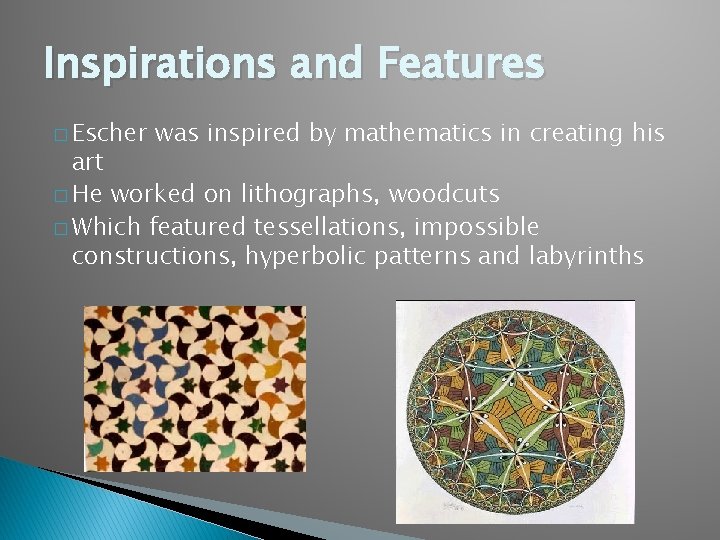 Inspirations and Features

□ Escher was inspired by mathematics in creating his art

□ He worked on lithographs, woodcuts

□ Which featured tessellations, impossible constructions, hyperbolic patterns and labyrinths